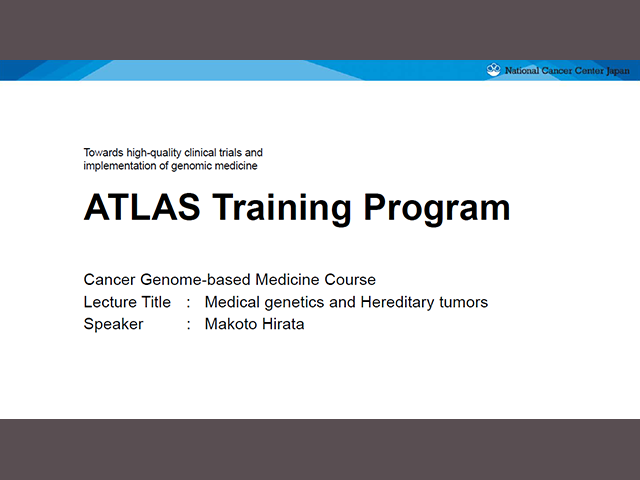 National Cancer Center Japan

Towards high-quality clinical trials and implementation of genomic medicine

ATLAS Training Program

Cancer Genome-based Medicine Course
Lecture Title : Medical genetics and Hereditary tumors
Speaker : Makoto Hirata